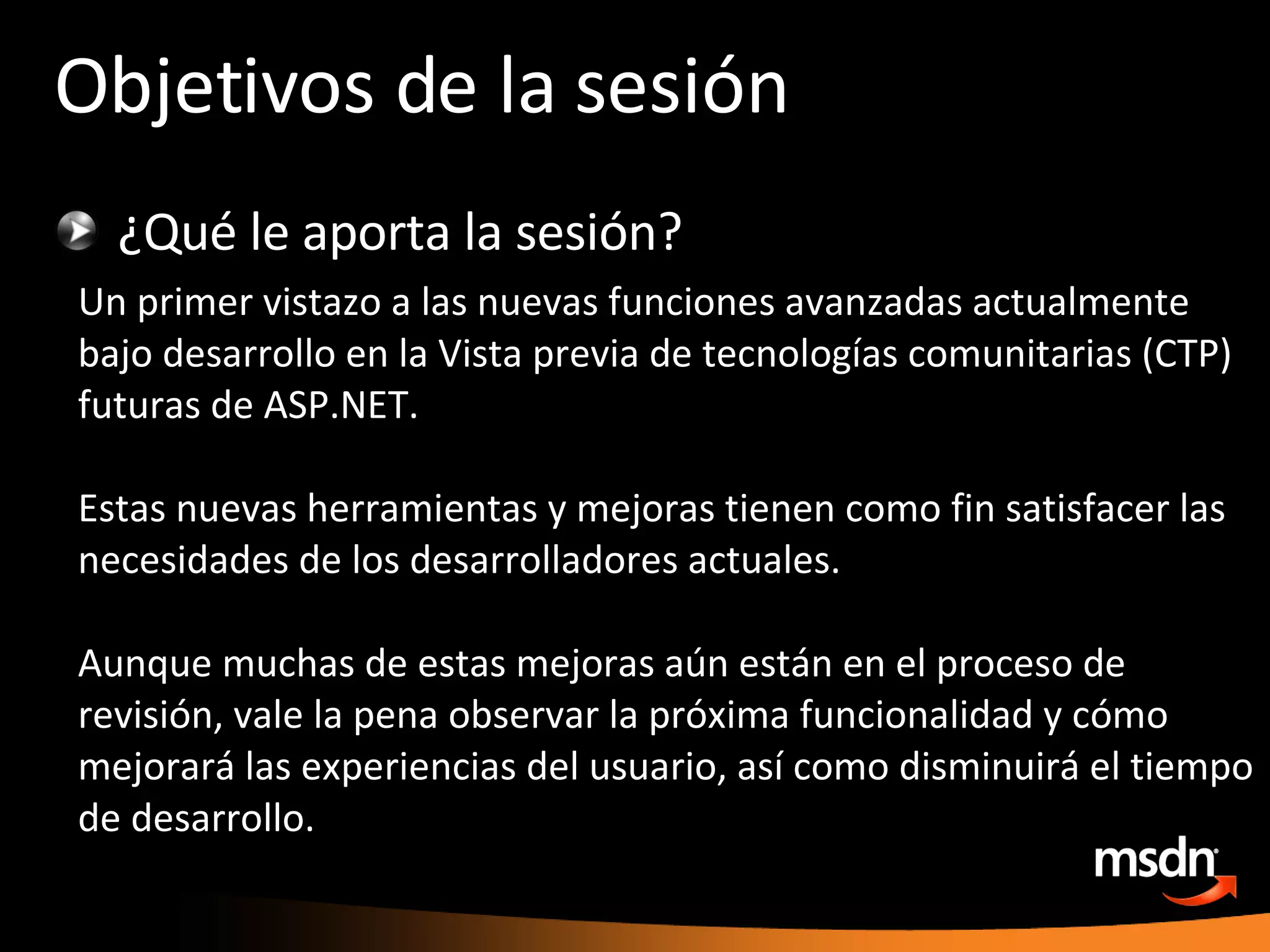 Objetivos de la sesión

¿Qué le aporta la sesión?

Un primer vistazo a las nuevas funciones avanzadas actualmente bajo desarrollo en la Vista previa de tecnologías comunitarias (CTP) futuras de ASP.NET.

Estas nuevas herramientas y mejoras tienen como fin satisfacer las necesidades de los desarrolladores actuales.

Aunque muchas de estas mejoras aún están en el proceso de revisión, vale la pena observar la próxima funcionalidad y cómo mejorará las experiencias del usuario, así como disminuirá el tiempo de desarrollo.

msdn